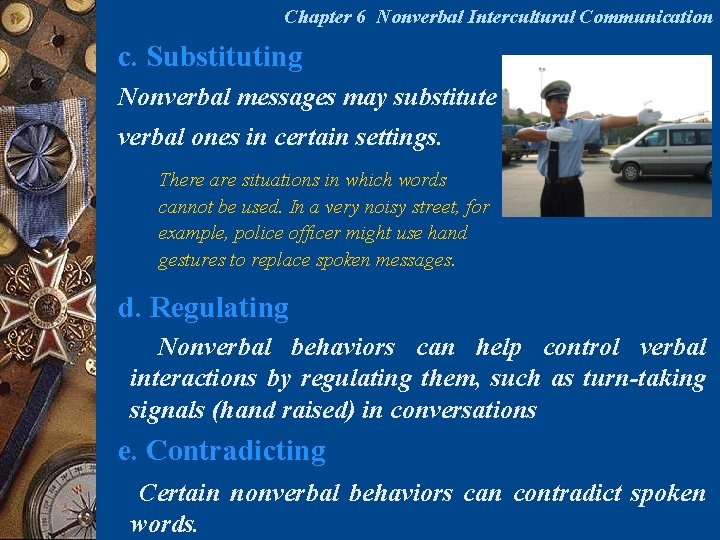 Chapter 6 Nonverbal Intercultural Communication

c. Substituting

Nonverbal messages may substitute verbal ones in certain settings.

There are situations in which words cannot be used. In a very noisy street, for example, police officer might use hand gestures to replace spoken messages.

d. Regulating

Nonverbal behaviors can help control verbal interactions by regulating them, such as turn-taking signals (hand raised) in conversations

e. Contradicting

Certain nonverbal behaviors can contradict spoken words.